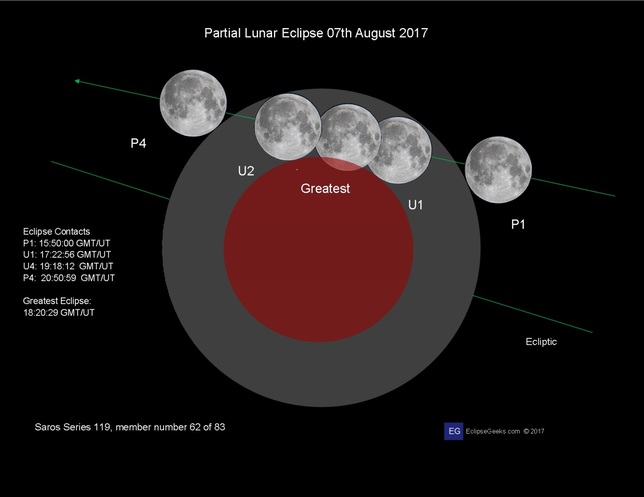 Partial Lunar Eclipse 07th August 2017

P4

U2

Greatest

U1

P1

Eclipse Contacts
P1: 15:50:00 GMT/UT
U1: 17:22:56 GMT/UT
U4: 19:18:12 GMT/UT
P4: 20:50:59 GMT/UT

Greatest Eclipse:
18:20:29 GMT/UT

Ecliptic

Saros Series 119, member number 62 of 83

EG EclipseGeeks.com © 2017